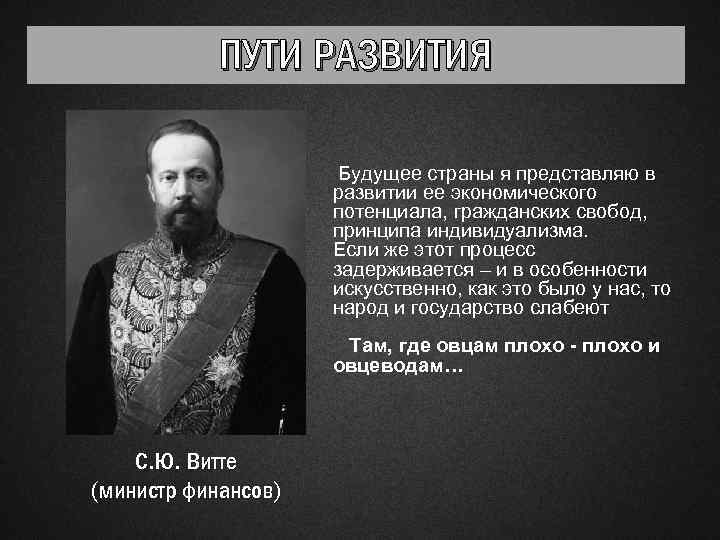 ПУТИ РАЗВИТИЯ

Будущее страны я представляю в развитии ее экономического потенциала, гражданских свобод, принципа индивидуализма. Если же этот процесс задерживается – и в особенности искусственно, как это было у нас, то народ и государство слабеют

Там, где овцам плохо - плохо и овцеводам…

С.Ю. Витте
(министр финансов)